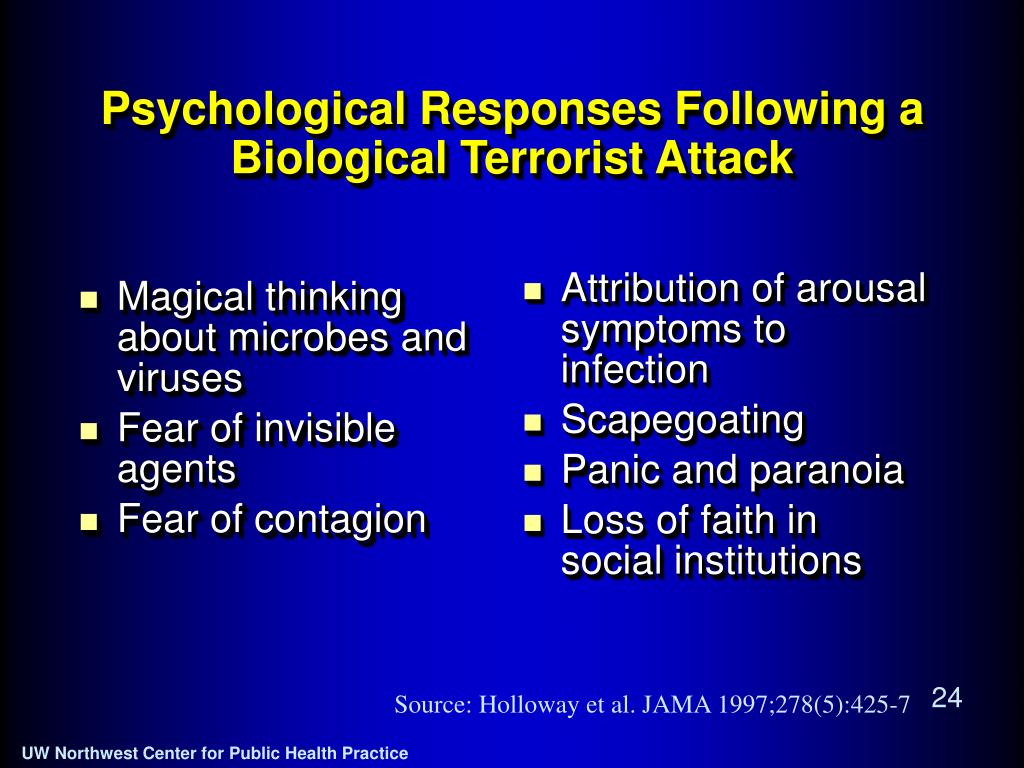 Psychological Responses Following a Biological Terrorist Attack

- Magical thinking about microbes and viruses
- Fear of invisible agents
- Fear of contagion

- Attribution of arousal symptoms to infection
- Scapegoating
- Panic and paranoia
- Loss of faith in social institutions

Source: Holloway et al. JAMA 1997;278(5):425-7

24

UW Northwest Center for Public Health Practice